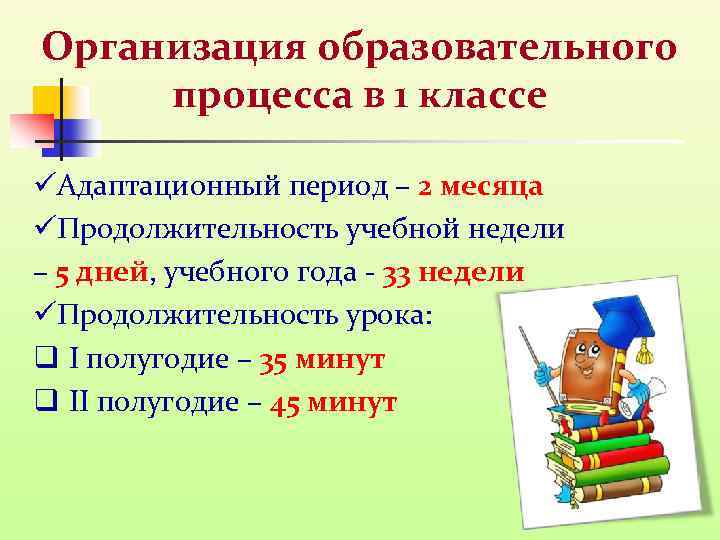 Организация образовательного процесса в 1 классе

✓Адаптационный период – 2 месяца
✓Продолжительность учебной недели – 5 дней, учебного года - 33 недели
✓Продолжительность урока:
❑ I полугодие – 35 минут
❑ II полугодие – 45 минут